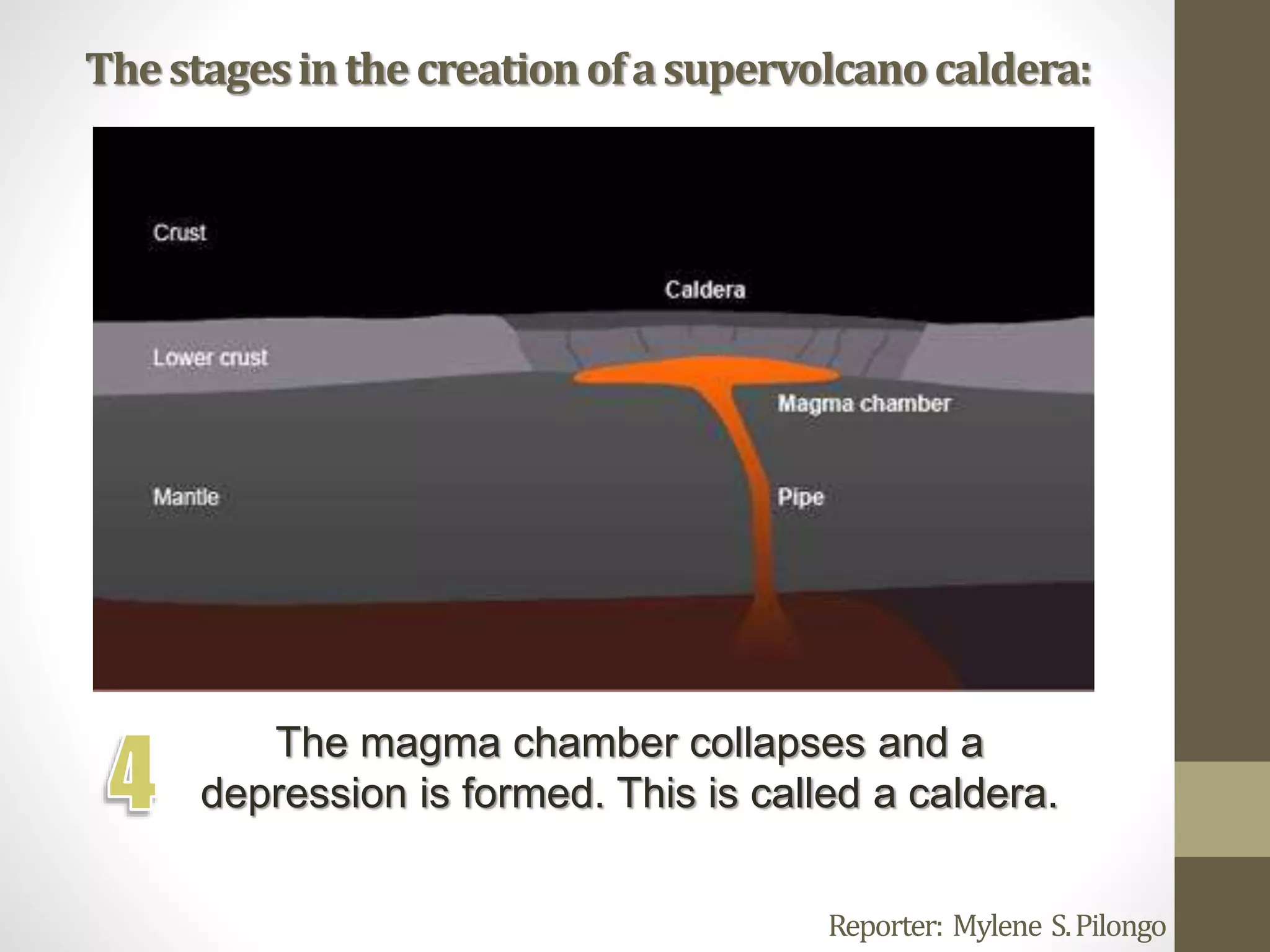 The stages in the creation of a supervolcano caldera:

Crust

Caldera

Lower crust

Magma chamber

Mantle

Pipe

4

The magma chamber collapses and a depression is formed. This is called a caldera.

Reporter: Mylene S. Pilongo